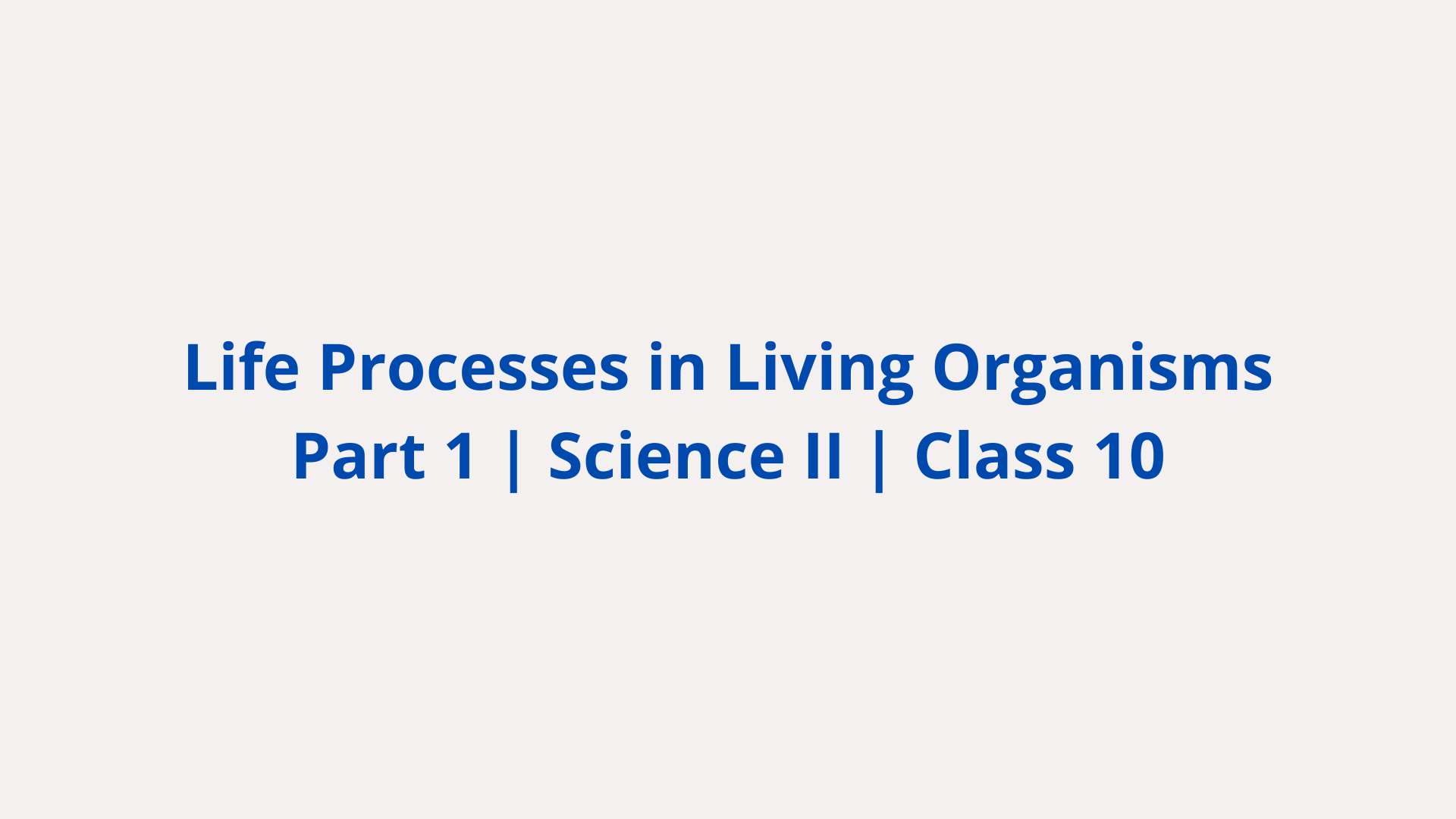 Life Processes in Living Organisms Part 1 | Science II | Class 10